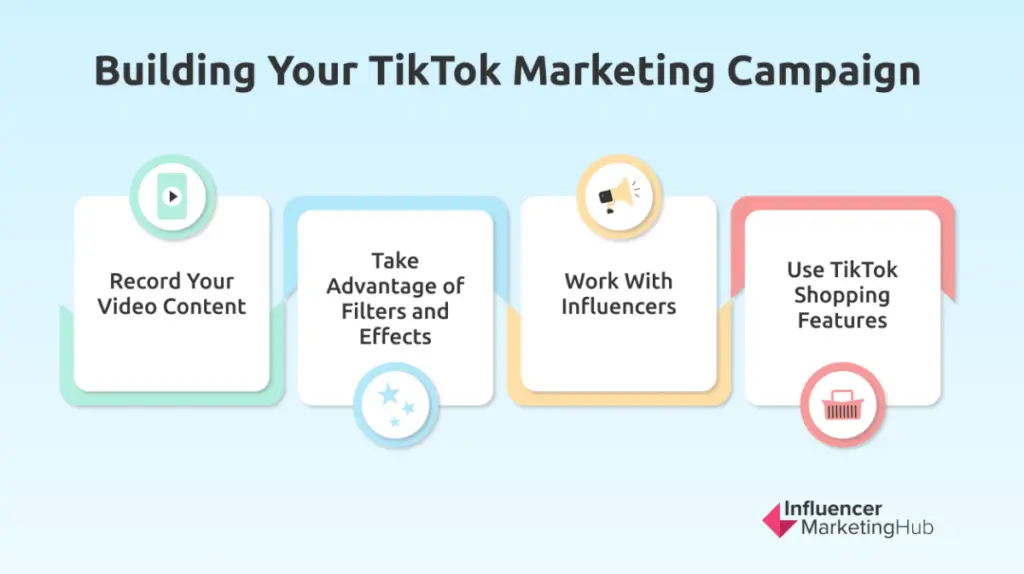 Building Your TikTok Marketing Campaign

Record Your Video Content

Take Advantage of Filters and Effects

Work With Influencers

Use TikTok Shopping Features

Influencer MarketingHub